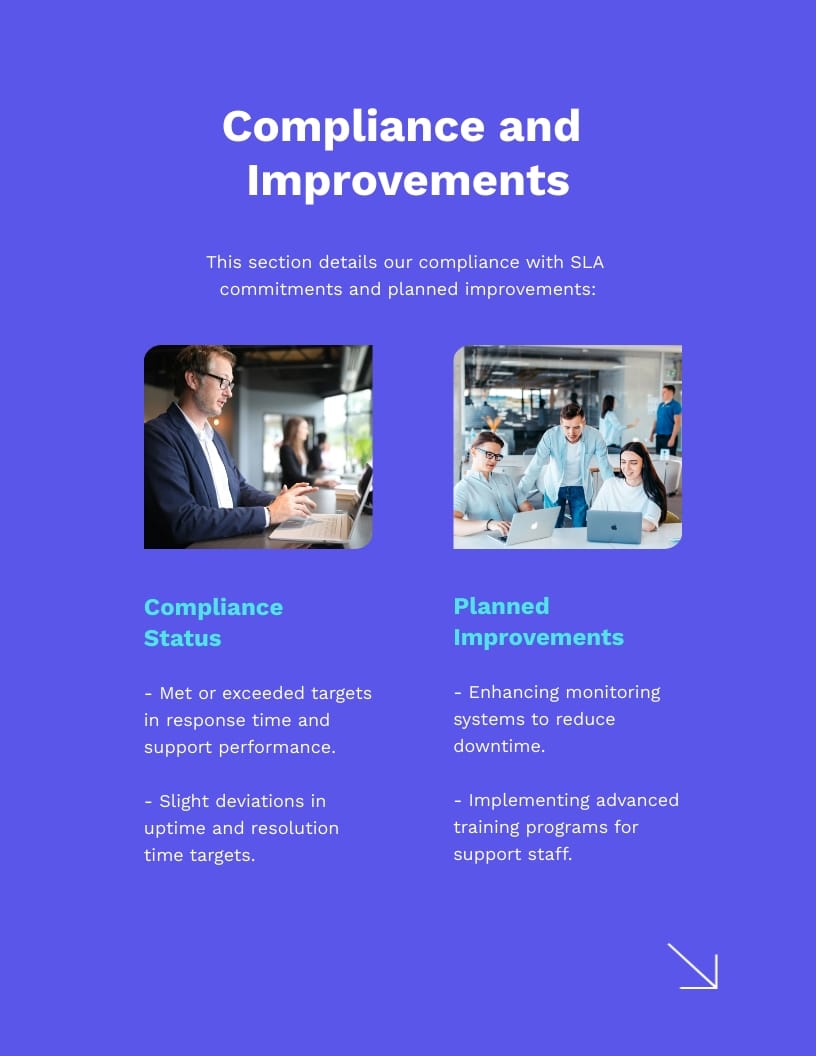 Compliance and Improvements

This section details our compliance with SLA commitments and planned improvements:

Compliance Status

- Met or exceeded targets in response time and support performance.

- Slight deviations in uptime and resolution time targets.

Planned Improvements

- Enhancing monitoring systems to reduce downtime.

- Implementing advanced training programs for support staff.